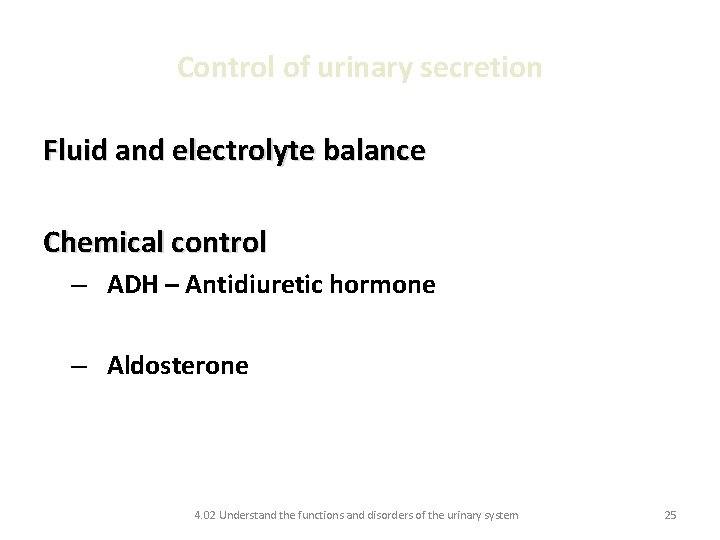 Control of urinary secretion

Fluid and electrolyte balance

Chemical control

– ADH – Antidiuretic hormone

– Aldosterone

4.02 Understand the functions and disorders of the urinary system

25